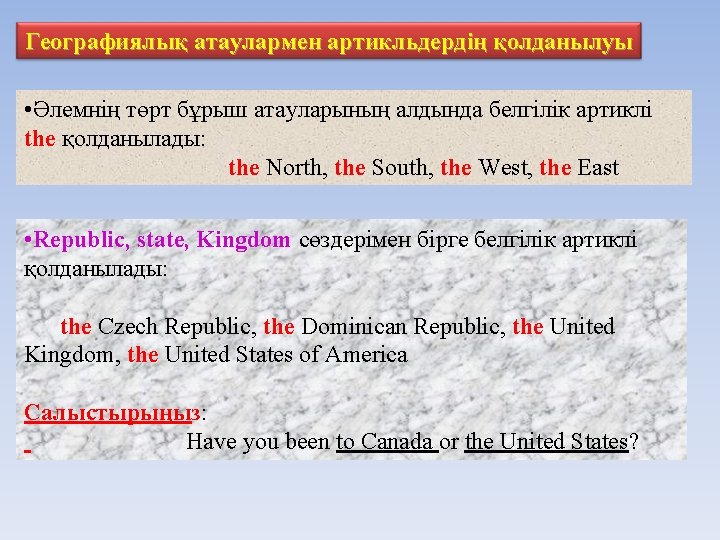 Географиялық атаулармен артикльдердің қолданылуы

•Әлемнің төрт бұрыш атауларының алдында белгілік артиклі the қолданылады:
the North, the South, the West, the East

•Republic, state, Kingdom сөздерімен бірге белгілік артиклі қолданылады:

the Czech Republic, the Dominican Republic, the United Kingdom, the United States of America

Салыстырыңыз:
Have you been to Canada or the United States?